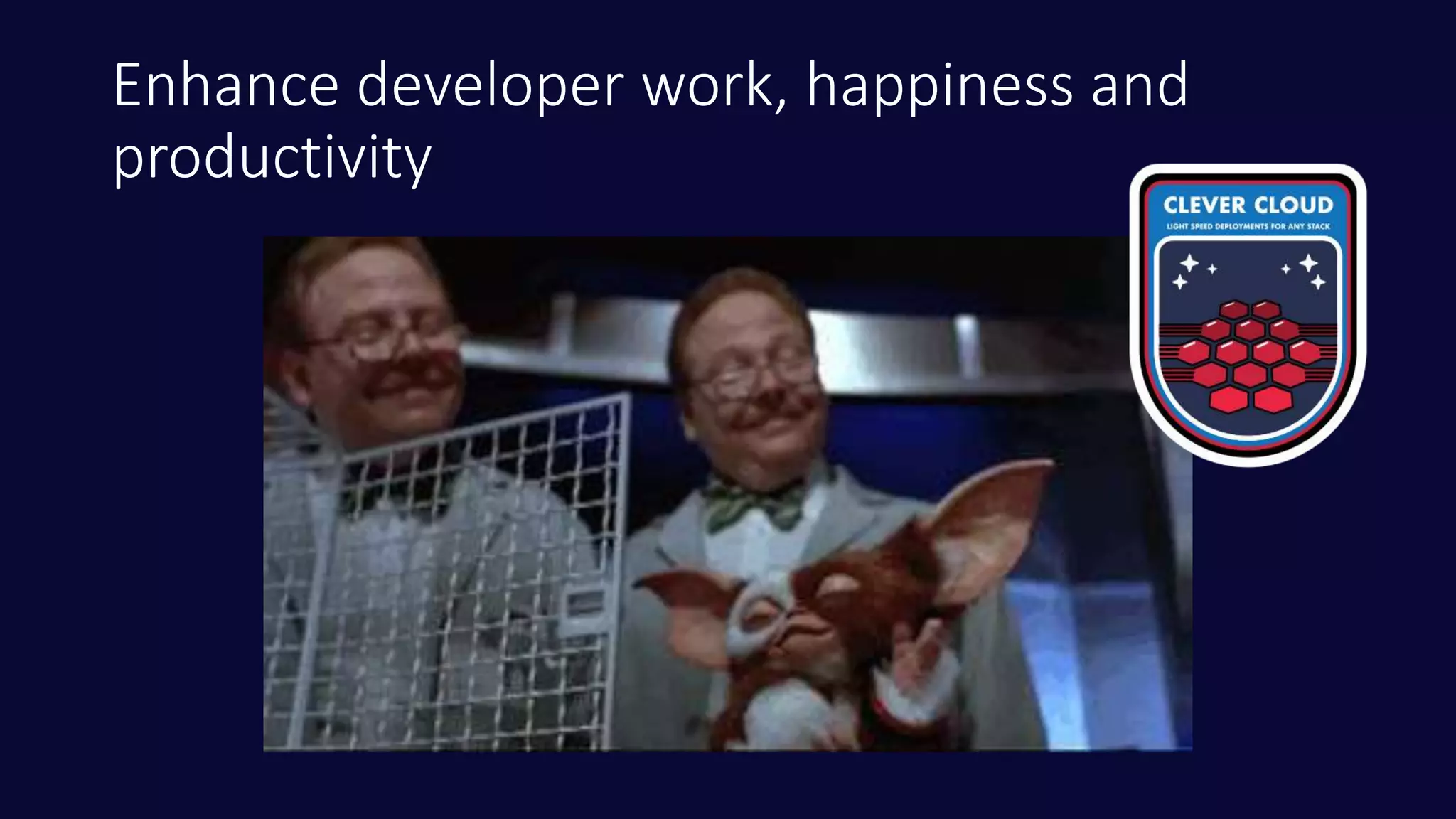 Enhance developer work, happiness and productivity

CLEVER CLOUD
LIGHT SPEED DEPLOYMENTS FOR ANY STACK